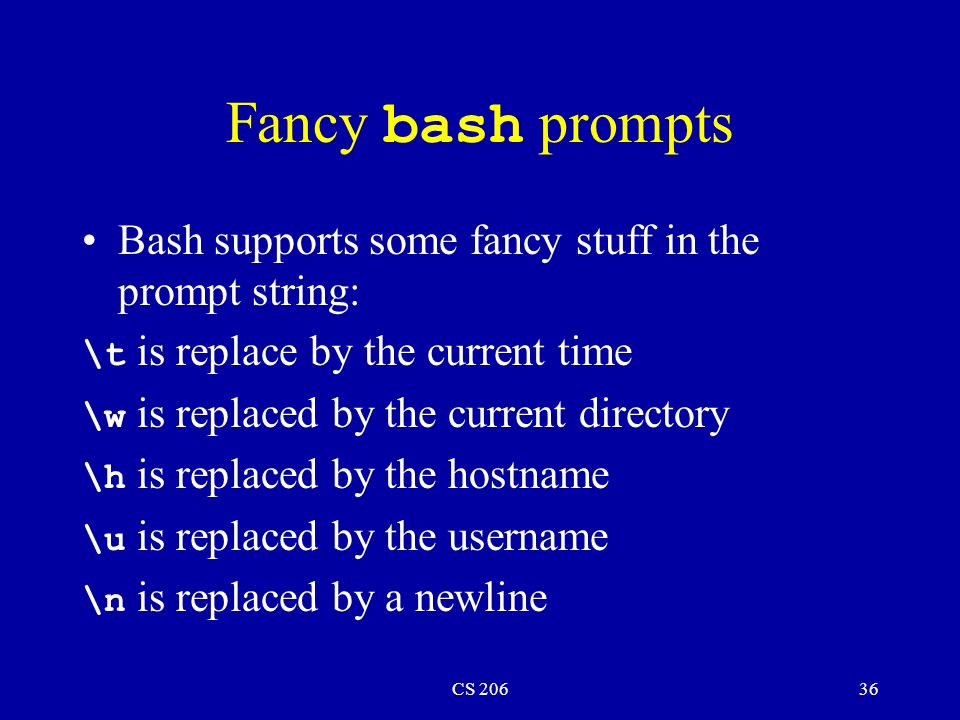 Fancy bash prompts

• Bash supports some fancy stuff in the prompt string:

\t is replace by the current time

\w is replaced by the current directory

\h is replaced by the hostname

\u is replaced by the username

\n is replaced by a newline

CS 206

36